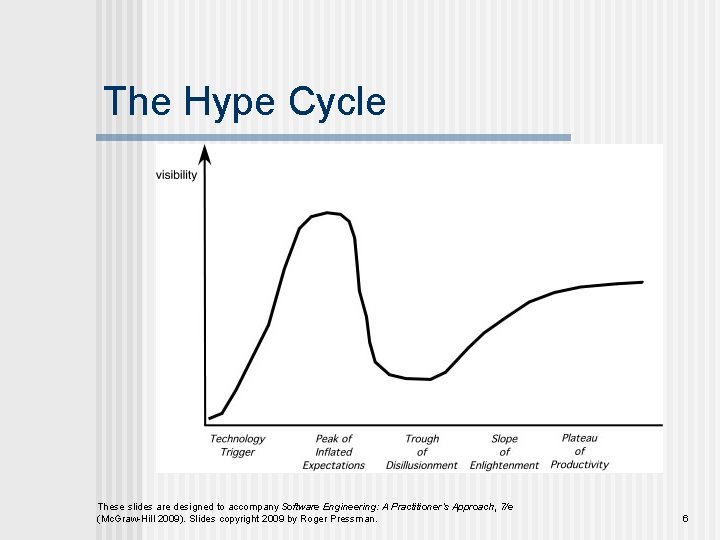 The Hype Cycle

visibility

Technology Trigger

Peak of Inflated Expectations

Trough of Disillusionment

Slope of Enlightenment

Plateau of Productivity

These slides are designed to accompany Software Engineering: A Practitioner's Approach, 7/e (McGraw-Hill 2009). Slides copyright 2009 by Roger Pressman.

6